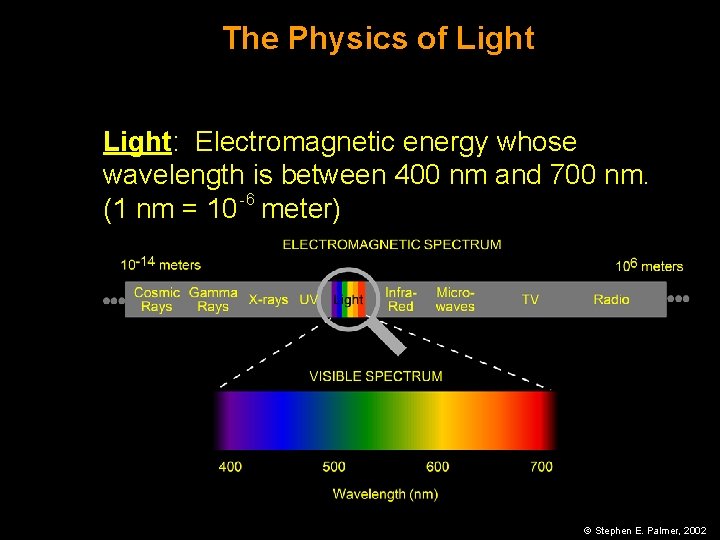 The Physics of Light

Light: Electromagnetic energy whose wavelength is between 400 nm and 700 nm. (1 nm = $10^{-6}$ meter)

ELECTROMAGNETIC SPECTRUM

$10^{-14}$ meters

$10^{6}$ meters

Cosmic Rays

Gamma Rays

X-rays

UV

Light

Infra-Red

Micro-waves

TV

Radio

VISIBLE SPECTRUM

400

500

600

700

Wavelength (nm)

© Stephen E. Palmer, 2002